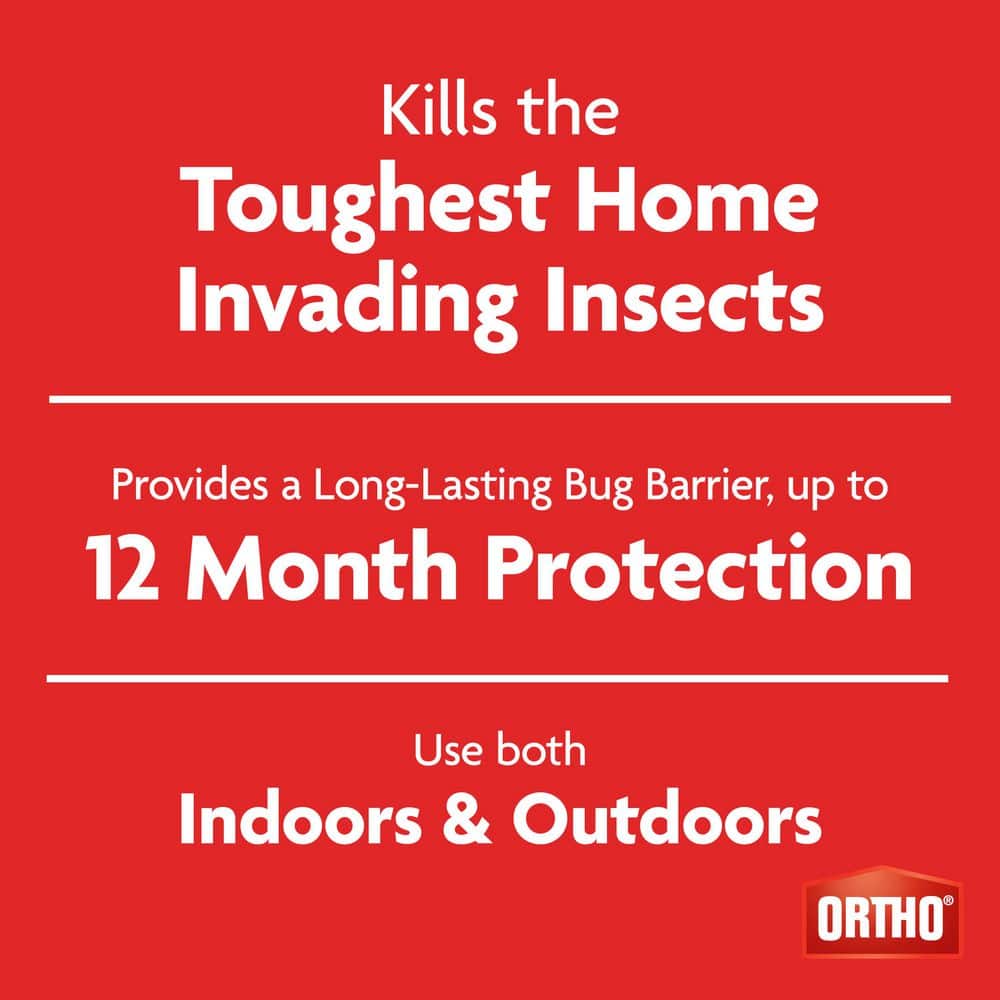 Kills the
Toughest Home
Invading Insects

Provides a Long-Lasting Bug Barrier, up to
12 Month Protection

Use both
Indoors & Outdoors

ORTHO®